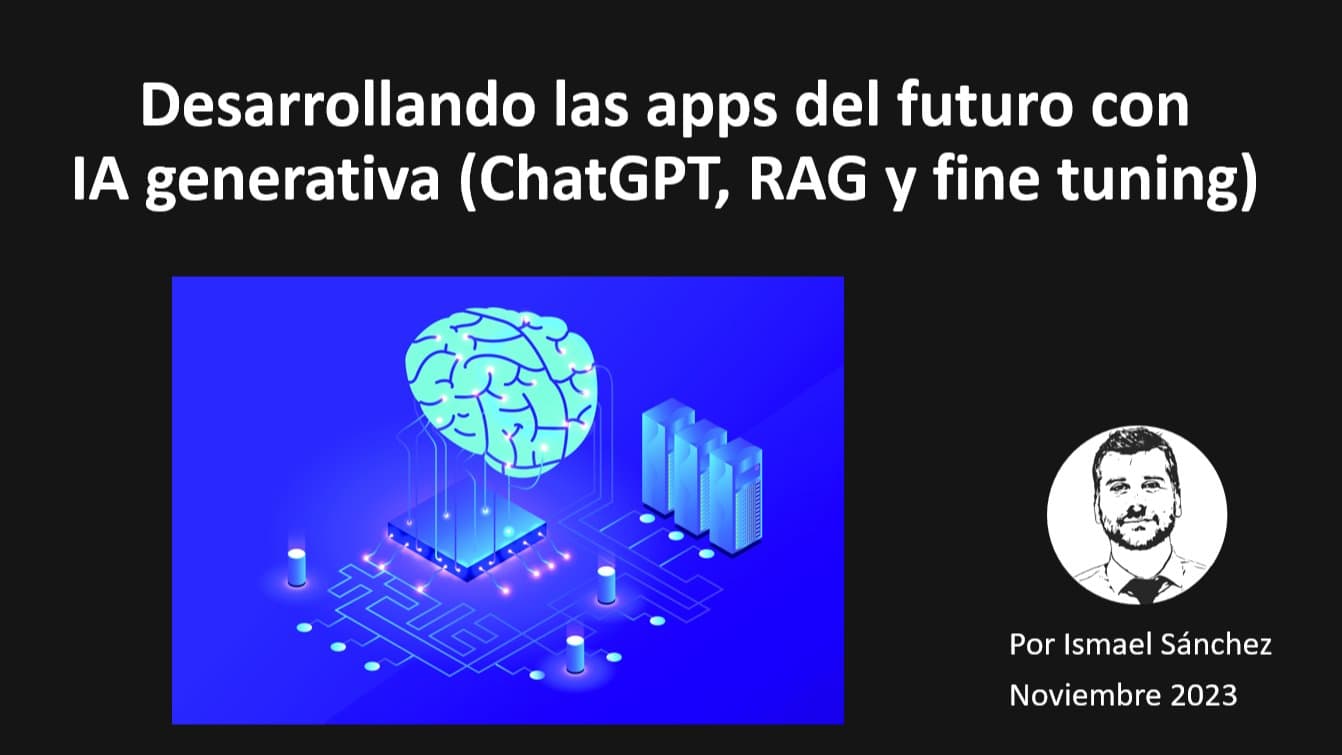 Desarrollando las apps del futuro con IA generativa (ChatGPT, RAG y fine tuning)

Por Ismael Sánchez
Noviembre 2023